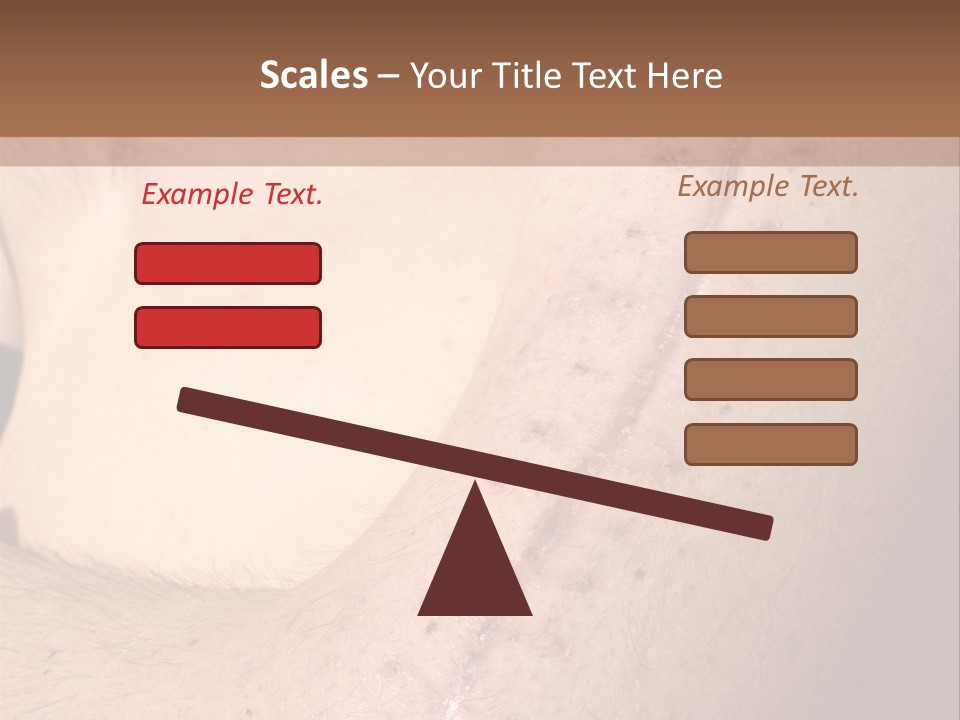 Scales – Your Title Text Here

Example Text.

Example Text.